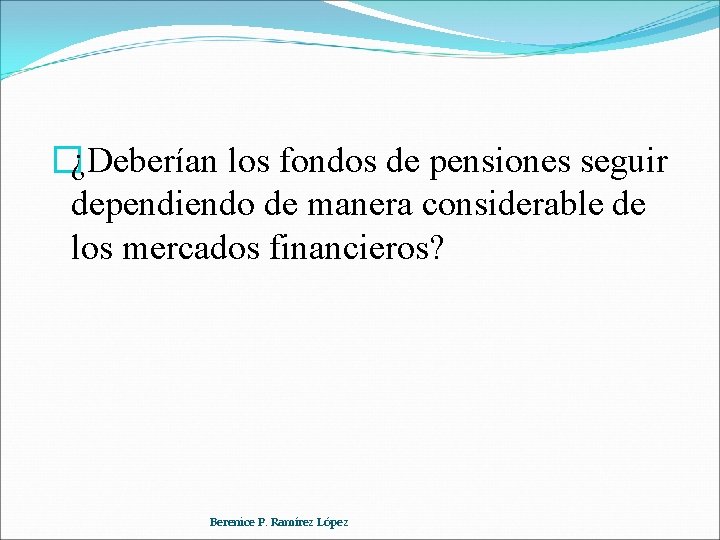 ¿Deberían los fondos de pensiones seguir dependiendo de manera considerable de los mercados financieros?

Berenice P. Ramírez López